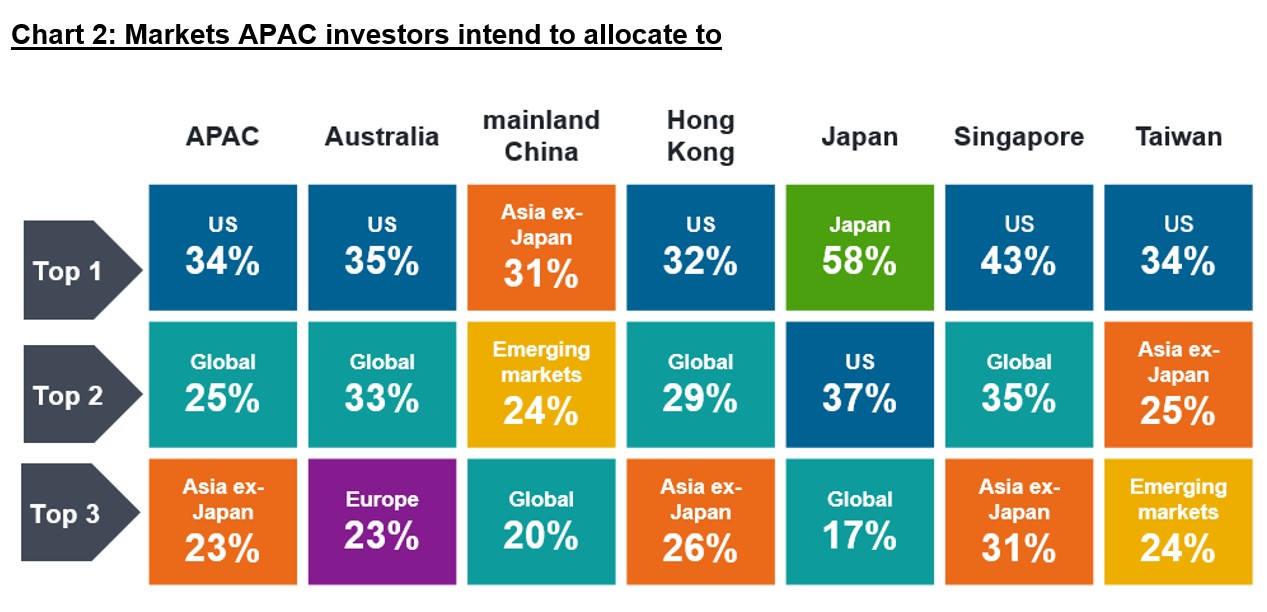 Chart 2: Markets APAC investors intend to allocate to

| | APAC | Australia | mainland China | Hong Kong | Japan | Singapore | Taiwan |
|---|---|---|---|---|---|---|---|
| Top 1 | US 34% | US 35% | Asia ex-Japan 31% | US 32% | Japan 58% | US 43% | US 34% |
| Top 2 | Global 25% | Global 33% | Emerging markets 24% | Global 29% | US 37% | Global 35% | Asia ex-Japan 25% |
| Top 3 | Asia ex-Japan 23% | Europe 23% | Global 20% | Asia ex-Japan 26% | Global 17% | Asia ex-Japan 31% | Emerging markets 24% |